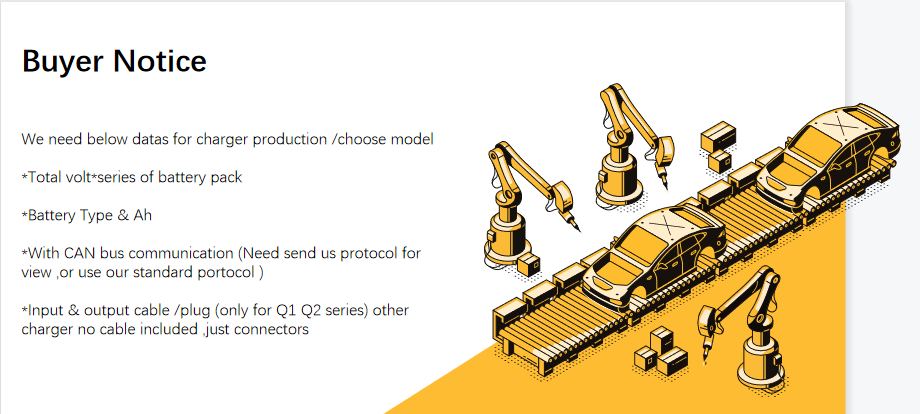 Buyer Notice

We need below datas for charger production /choose model

*Total volt*series of battery pack

*Battery Type & Ah

*With CAN bus communication (Need send us protocol for view ,or use our standard portocol )

*Input & output cable /plug (only for Q1 Q2 series) other charger no cable included ,just connectors